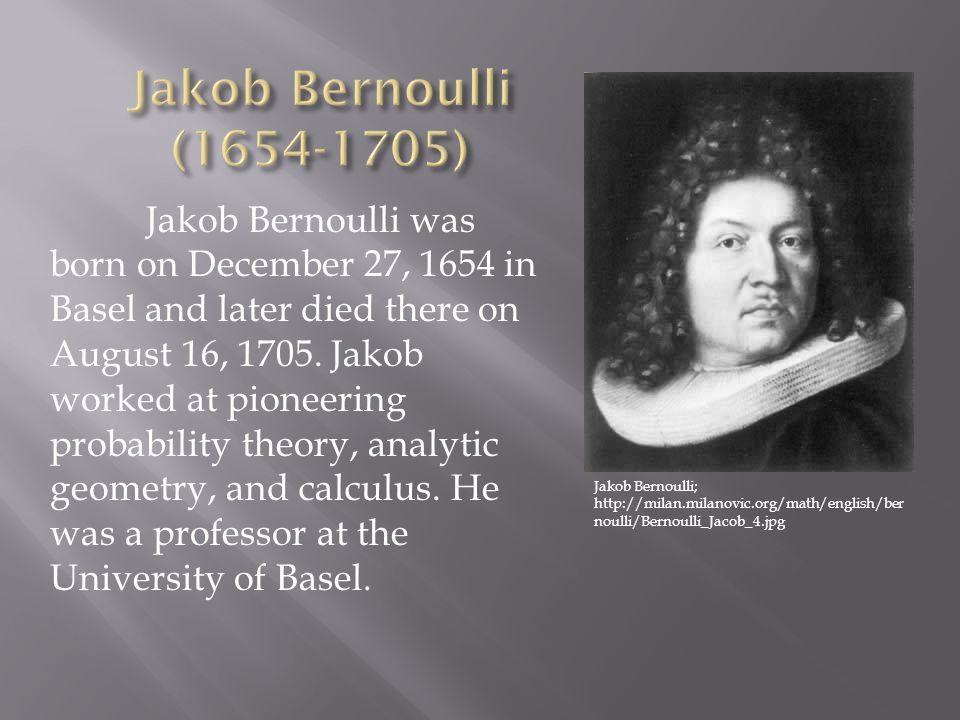 Jakob Bernoulli (1654-1705)

Jakob Bernoulli was born on December 27, 1654 in Basel and later died there on August 16, 1705. Jakob worked at pioneering probability theory, analytic geometry, and calculus. He was a professor at the University of Basel.

Jakob Bernoulli; http://milan.milanovic.org/math/english/bernoulli/Bernoulli_Jacob_4.jpg